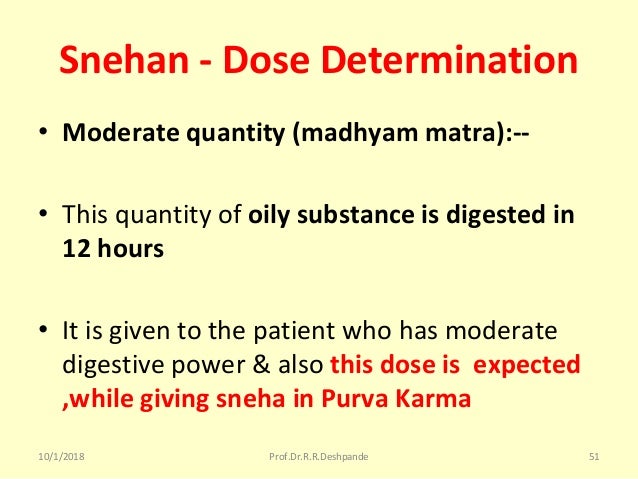 Snehan - Dose Determination

• Moderate quantity (madhyam matra):--

• This quantity of oily substance is digested in 12 hours

• It is given to the patient who has moderate digestive power & also this dose is expected ,while giving sneha in Purva Karma

10/1/2018 Prof.Dr.R.R.Deshpande 51